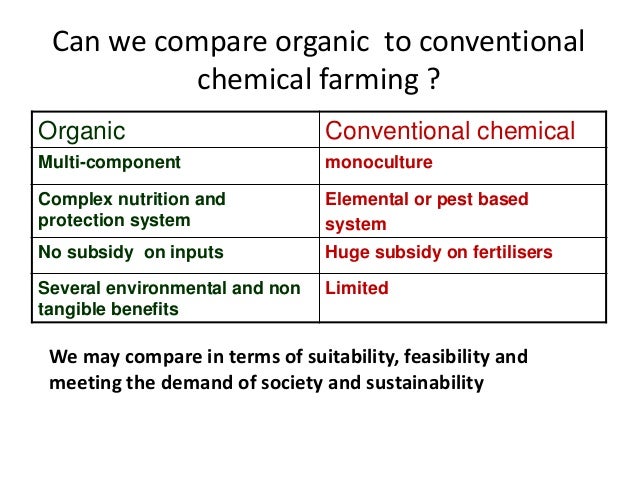 Can we compare organic to conventional chemical farming ?

| Organic | Conventional chemical |
|---|---|
| Multi-component | monoculture |
| Complex nutrition and protection system | Elemental or pest based system |
| No subsidy on inputs | Huge subsidy on fertilisers |
| Several environmental and non tangible benefits | Limited |

We may compare in terms of suitability, feasibility and meeting the demand of society and sustainability